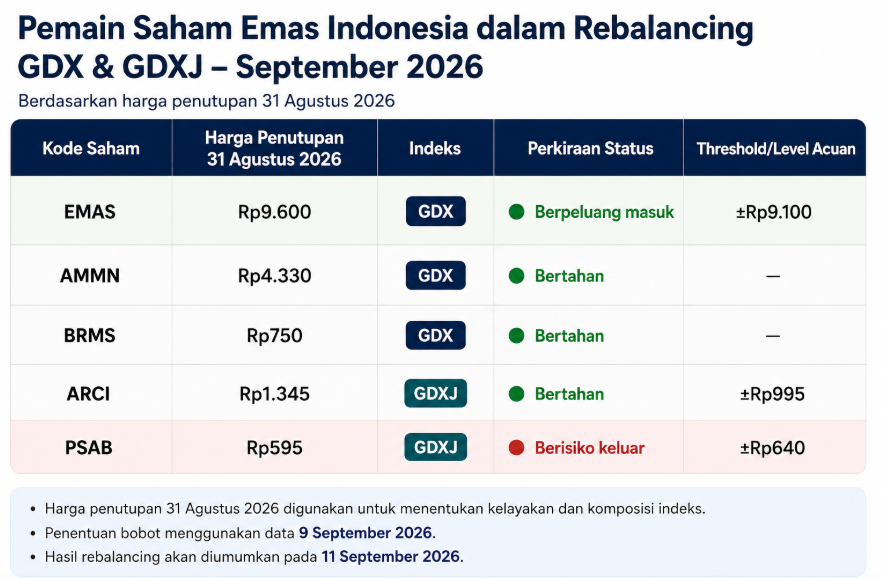 Pemain Saham Emas Indonesia dalam Rebalancing GDX & GDXJ – September 2026

Berdasarkan harga penutupan 31 Agustus 2026

| Kode Saham | Harga Penutupan 31 Agustus 2026 | Indeks | Perkiraan Status | Threshold/Level Acuan |
|---|---|---|---|---|
| EMAS | Rp9.600 | GDX | Berpeluang masuk | ±Rp9.100 |
| AMMN | Rp4.330 | GDX | Bertahan | — |
| BRMS | Rp750 | GDX | Bertahan | — |
| ARCI | Rp1.345 | GDXJ | Bertahan | ±Rp995 |
| PSAB | Rp595 | GDXJ | Berisiko keluar | ±Rp640 |

• Harga penutupan 31 Agustus 2026 digunakan untuk menentukan kelayakan dan komposisi indeks.
• Penentuan bobot menggunakan data 9 September 2026.
• Hasil rebalancing akan diumumkan pada 11 September 2026.